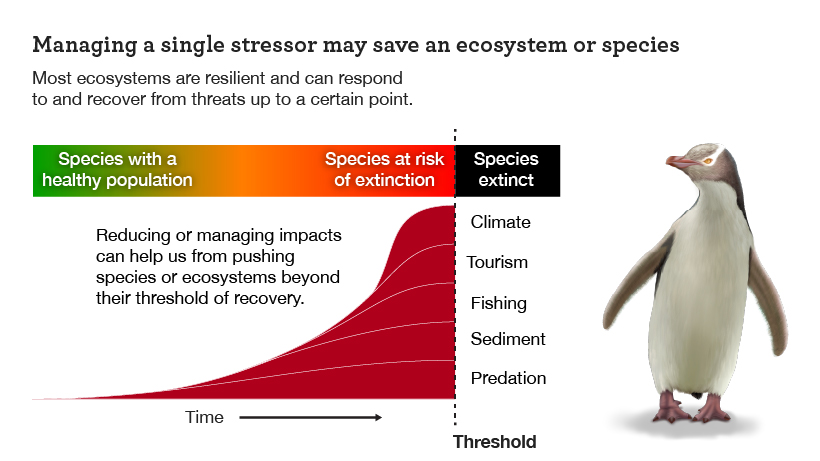 Managing a single stressor may save an ecosystem or species

Most ecosystems are resilient and can respond to and recover from threats up to a certain point.

Species with a healthy population

Species at risk of extinction

Species extinct

Reducing or managing impacts can help us from pushing species or ecosystems beyond their threshold of recovery.

Climate

Tourism

Fishing

Sediment

Predation

Time

Threshold